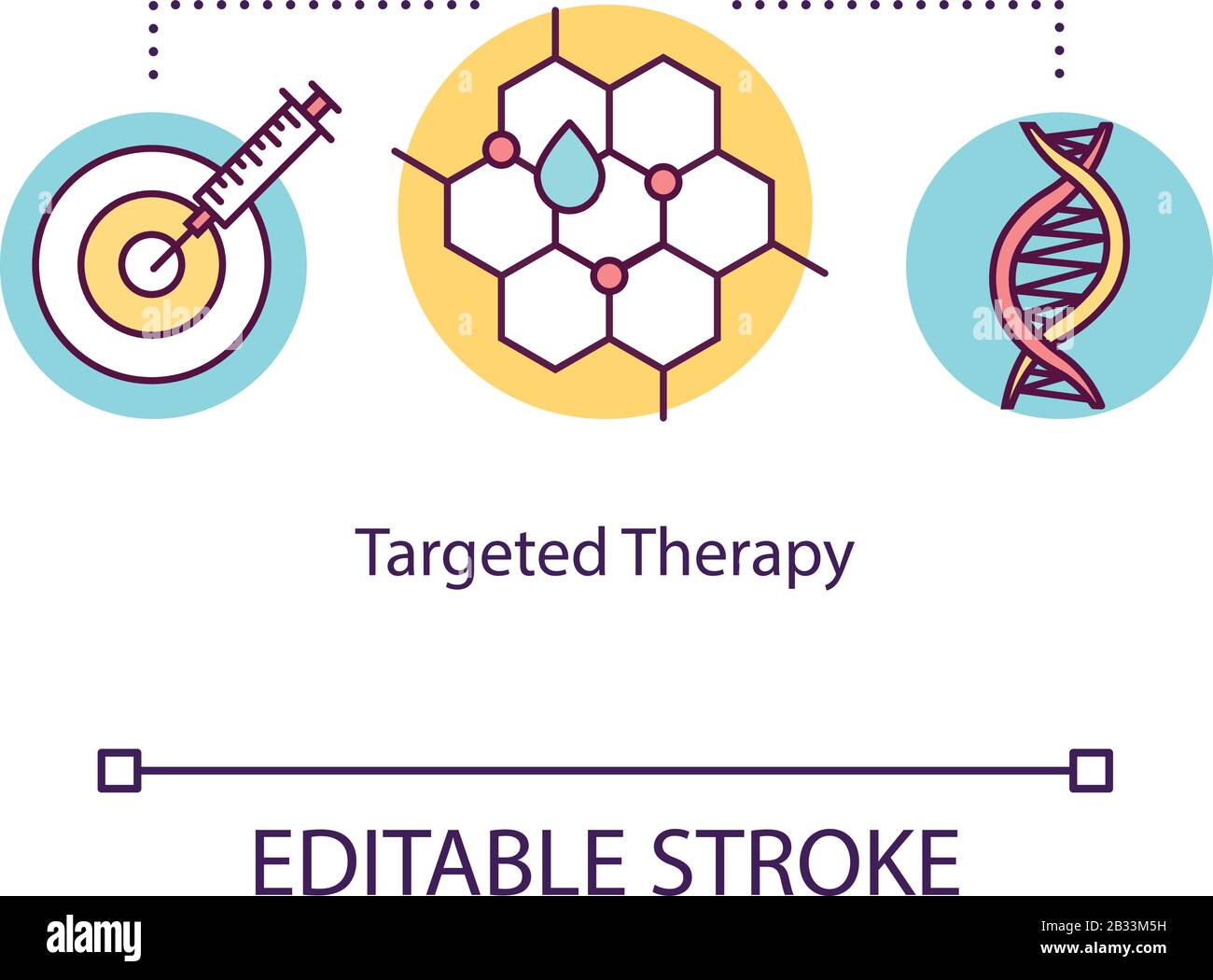 Targeted Therapy

EDITABLE STROKE

alamy

Image ID: 2B33M5H
www.alamy.com